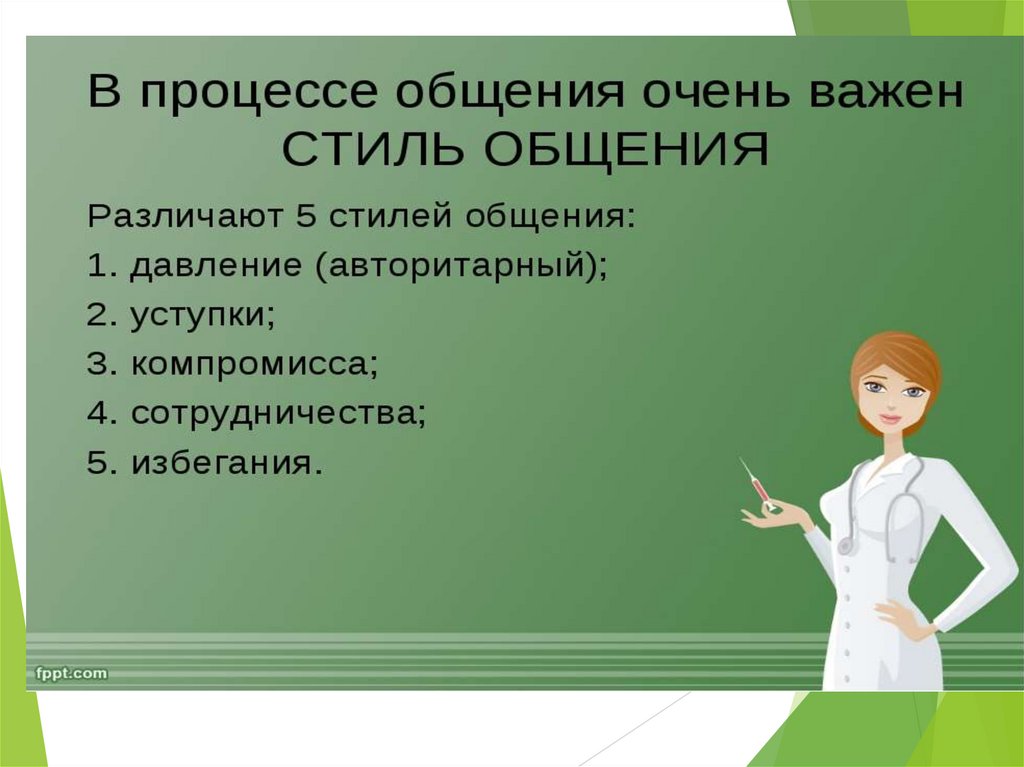 В процессе общения очень важен СТИЛЬ ОБЩЕНИЯ

Различают 5 стилей общения:
1. давление (авторитарный);
2. уступки;
3. компромисса;
4. сотрудничества;
5. избегания.

fppt.com